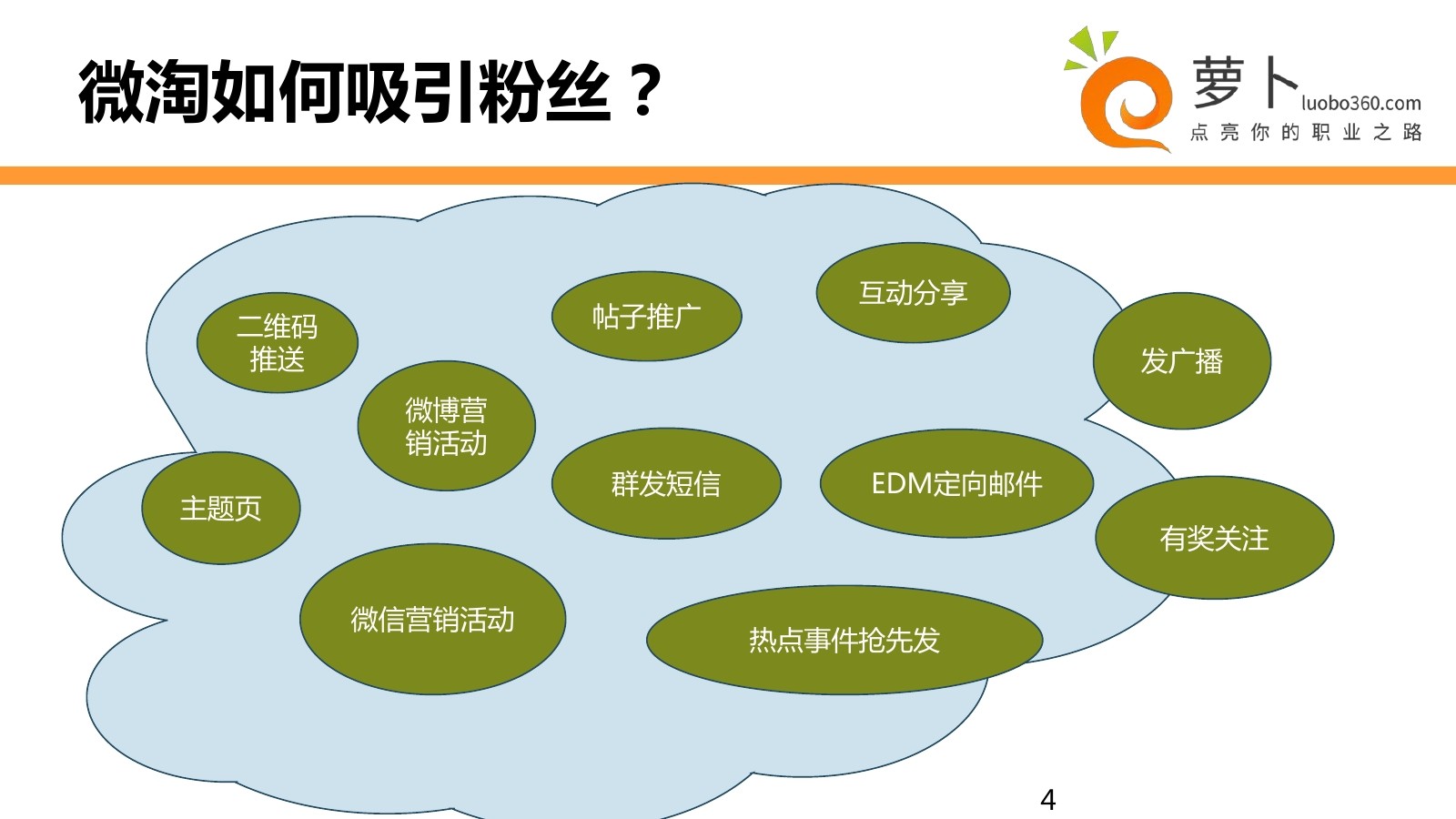 微淘如何吸引粉丝？

萝卜 luobo360.com
点亮你的职业之路

二维码推送

帖子推广

互动分享

发广播

微博营销活动

主题页

群发短信

EDM定向邮件

有奖关注

微信营销活动

热点事件抢先发

4